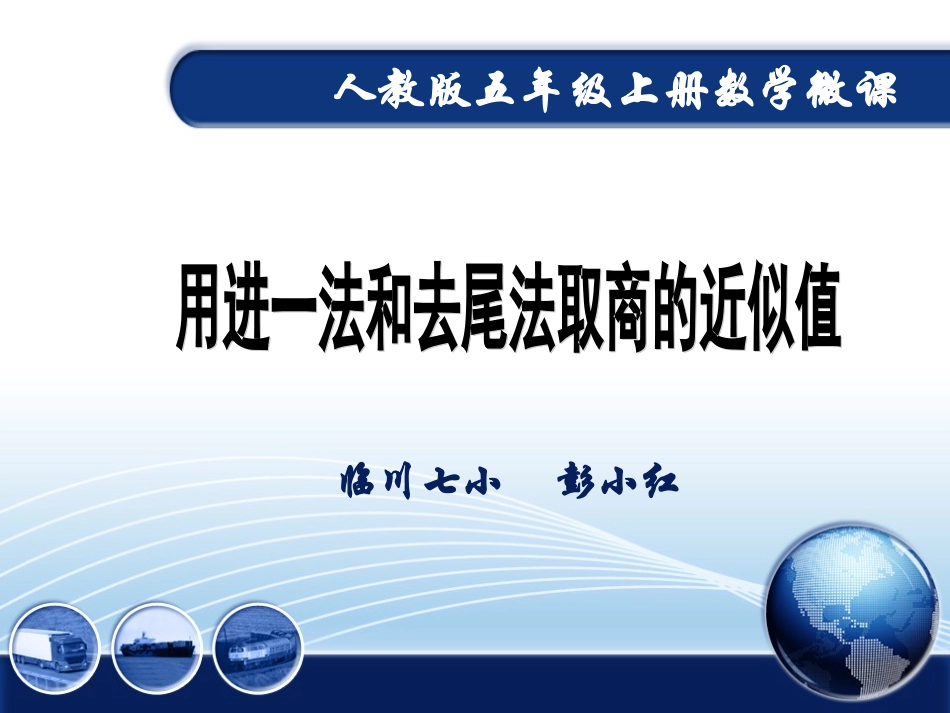 人教版五年级上册数学微课

用进一法和去尾法取商的近似值

临川七小　彭小红